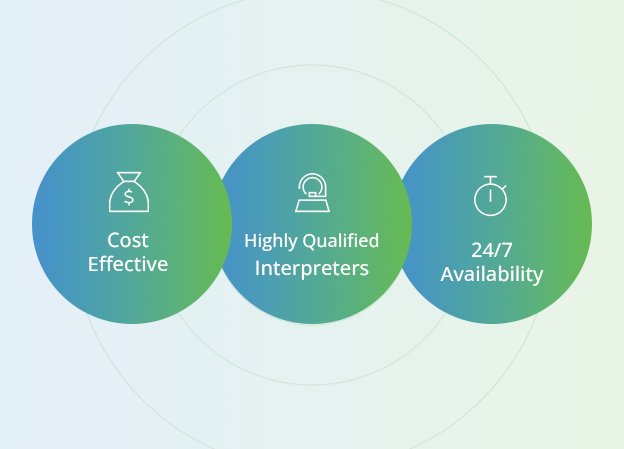 $

Cost Effective

Highly Qualified Interpreters

24/7 Availability